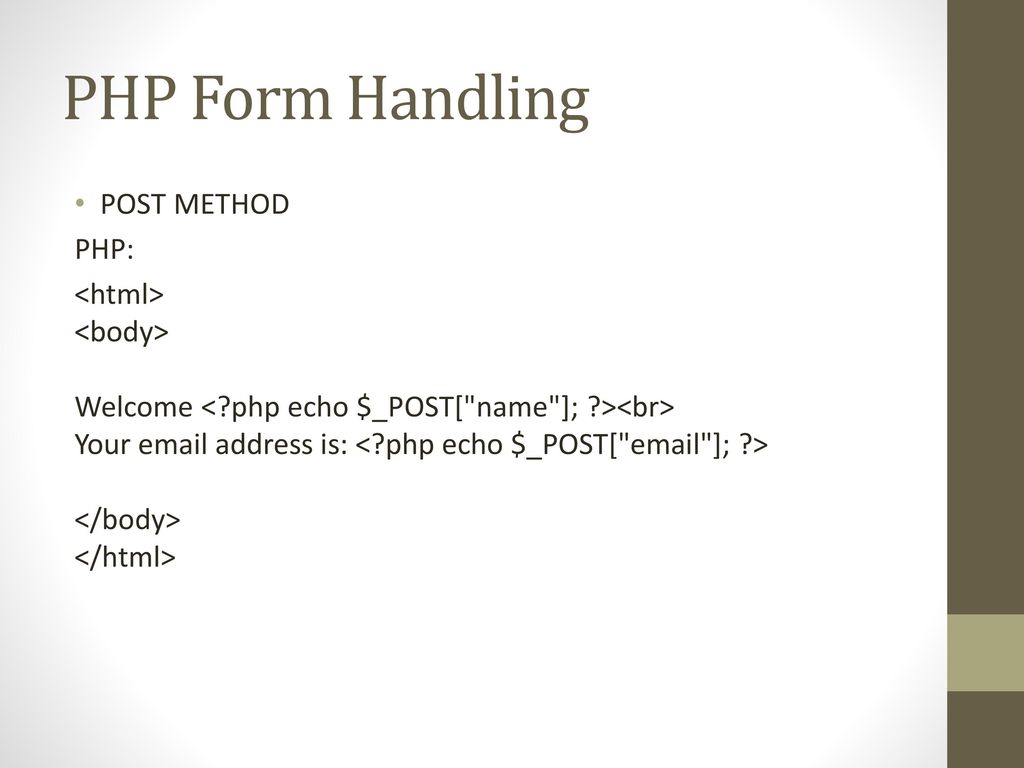 PHP Form Handling

• POST METHOD

PHP:

<html>
<body>

Welcome <?php echo $_POST["name"]; ?><br>
Your email address is: <?php echo $_POST["email"]; ?>

</body>
</html>